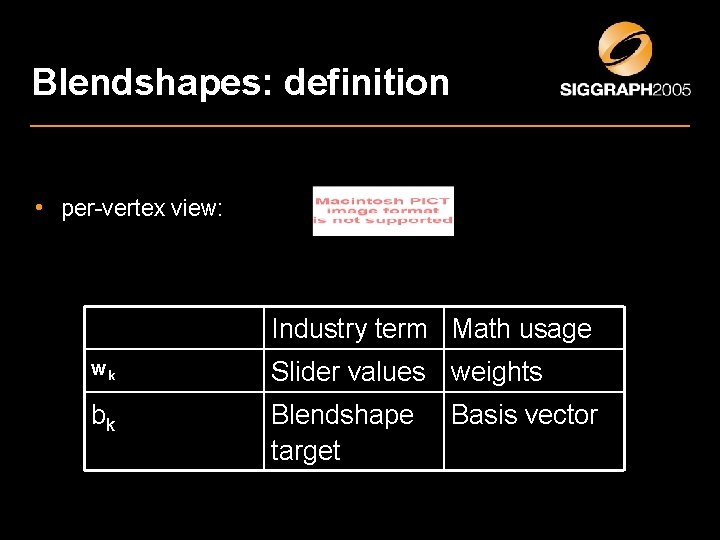 Blendshapes: definition

SIGGRAPH2005

• per-vertex view:

Macintosh PICT image format is not supported

| | Industry term | Math usage |
|---|---|---|
| $w_k$ | Slider values | weights |
| $b_k$ | Blendshape target | Basis vector |